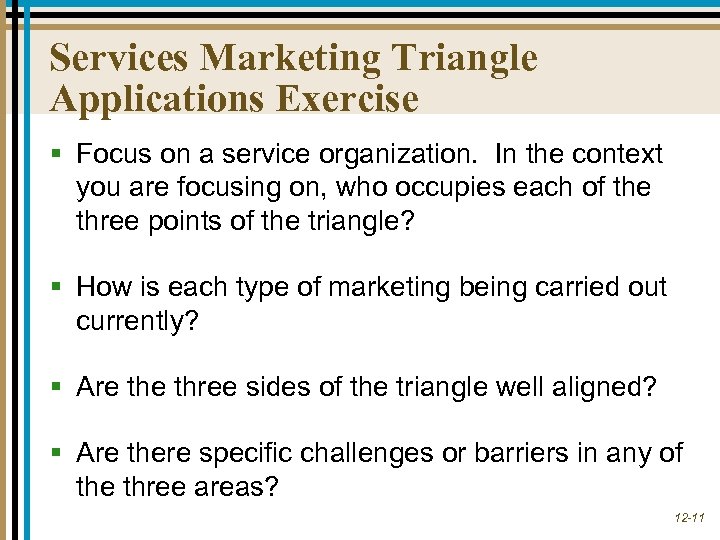 Services Marketing Triangle Applications Exercise

▪ Focus on a service organization. In the context you are focusing on, who occupies each of the three points of the triangle?

▪ How is each type of marketing being carried out currently?

▪ Are the three sides of the triangle well aligned?

▪ Are there specific challenges or barriers in any of the three areas?

12-11